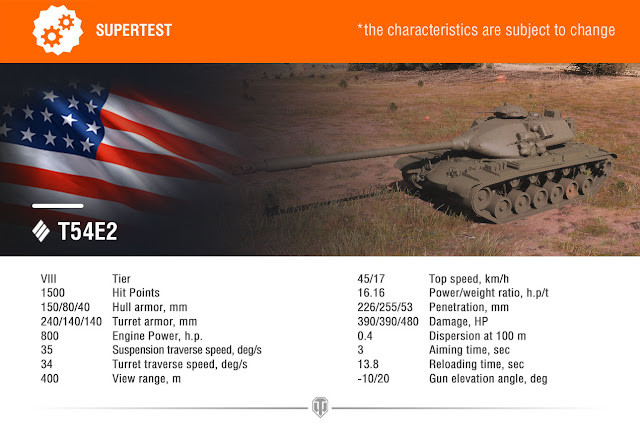 SUPERTEST

*the characteristics are subject to change

T54E2

| | |
|---|---|
| VIII | Tier |
| 1500 | Hit Points |
| 150/80/40 | Hull armor, mm |
| 240/140/140 | Turret armor, mm |
| 800 | Engine Power, h.p. |
| 35 | Suspension traverse speed, deg/s |
| 34 | Turret traverse speed, deg/s |
| 400 | View range, m |

| | |
|---|---|
| 45/17 | Top speed, km/h |
| 16.16 | Power/weight ratio, h.p/t |
| 226/255/53 | Penetration, mm |
| 390/390/480 | Damage, HP |
| 0.4 | Dispersion at 100 m |
| 3 | Aiming time, sec |
| 13.8 | Reloading time, sec |
| -10/20 | Gun elevation angle, deg |